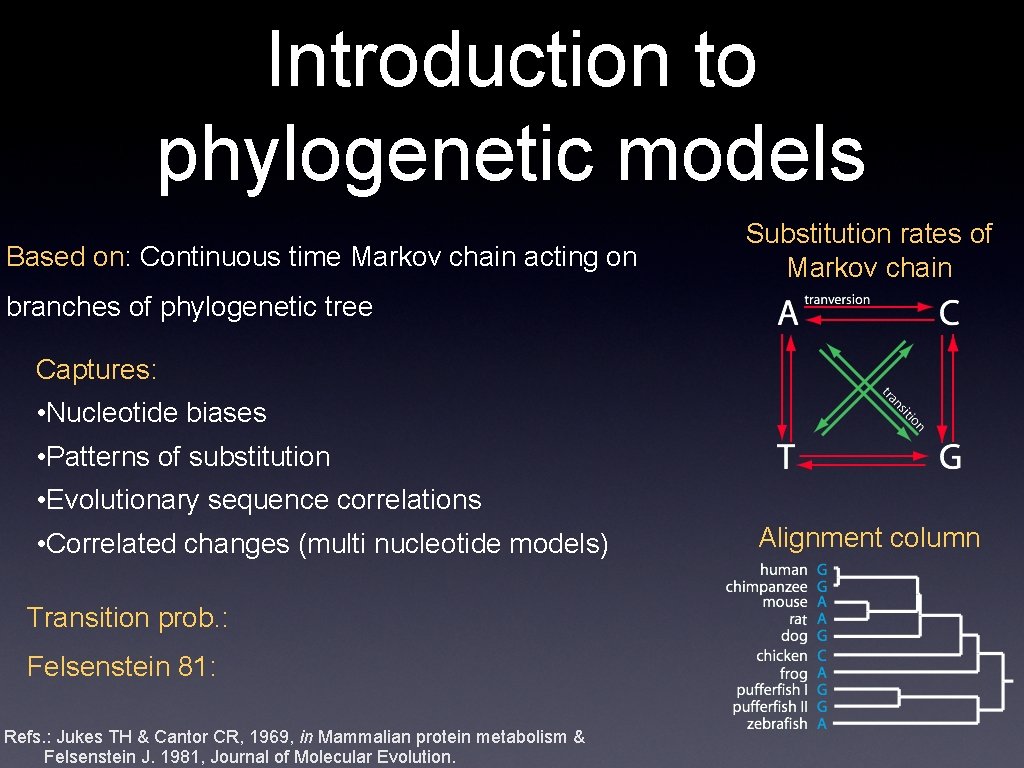 Introduction to phylogenetic models

Based on: Continuous time Markov chain acting on branches of phylogenetic tree

Captures:

• Nucleotide biases

• Patterns of substitution

• Evolutionary sequence correlations

• Correlated changes (multi nucleotide models)

Transition prob.:

Felsenstein 81:

Refs.: Jukes TH & Cantor CR, 1969, in Mammalian protein metabolism & Felsenstein J. 1981, Journal of Molecular Evolution.

Substitution rates of Markov chain

A tranversion C

transition

T G

Alignment column

human G
chimpanzee G
mouse A
rat A
dog G
chicken C
frog A
pufferfish I G
pufferfish II G
zebrafish A